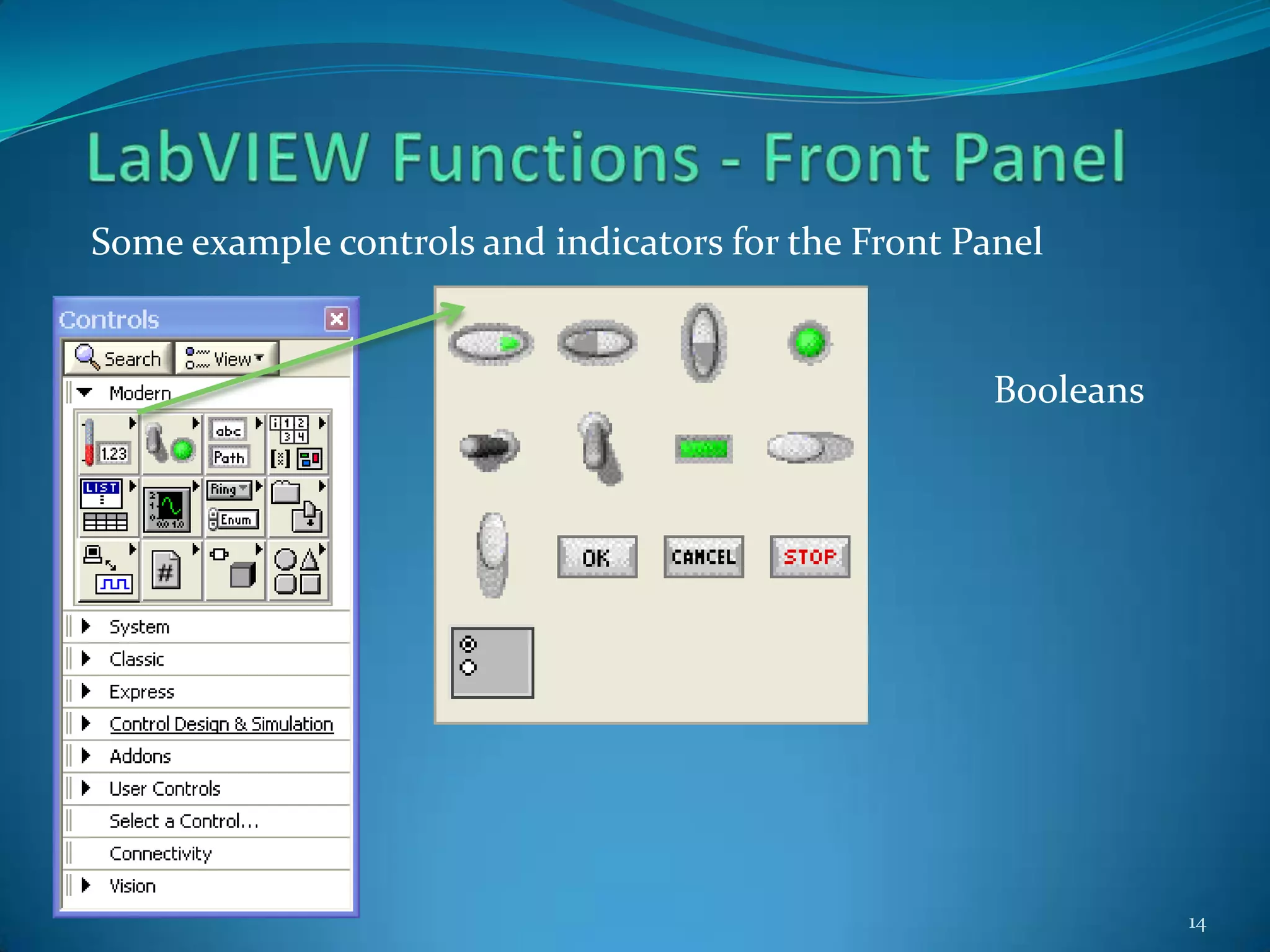 LabVIEW Functions - Front Panel

Some example controls and indicators for the Front Panel

Controls

Search

View

Modern

1.23

abc

Path

1 2
3 4

LIST

Ring

Enum

#

System

Classic

Express

Control Design & Simulation

Addons

User Controls

Select a Control...

Connectivity

Vision

OK

CANCEL

STOP

Booleans

14